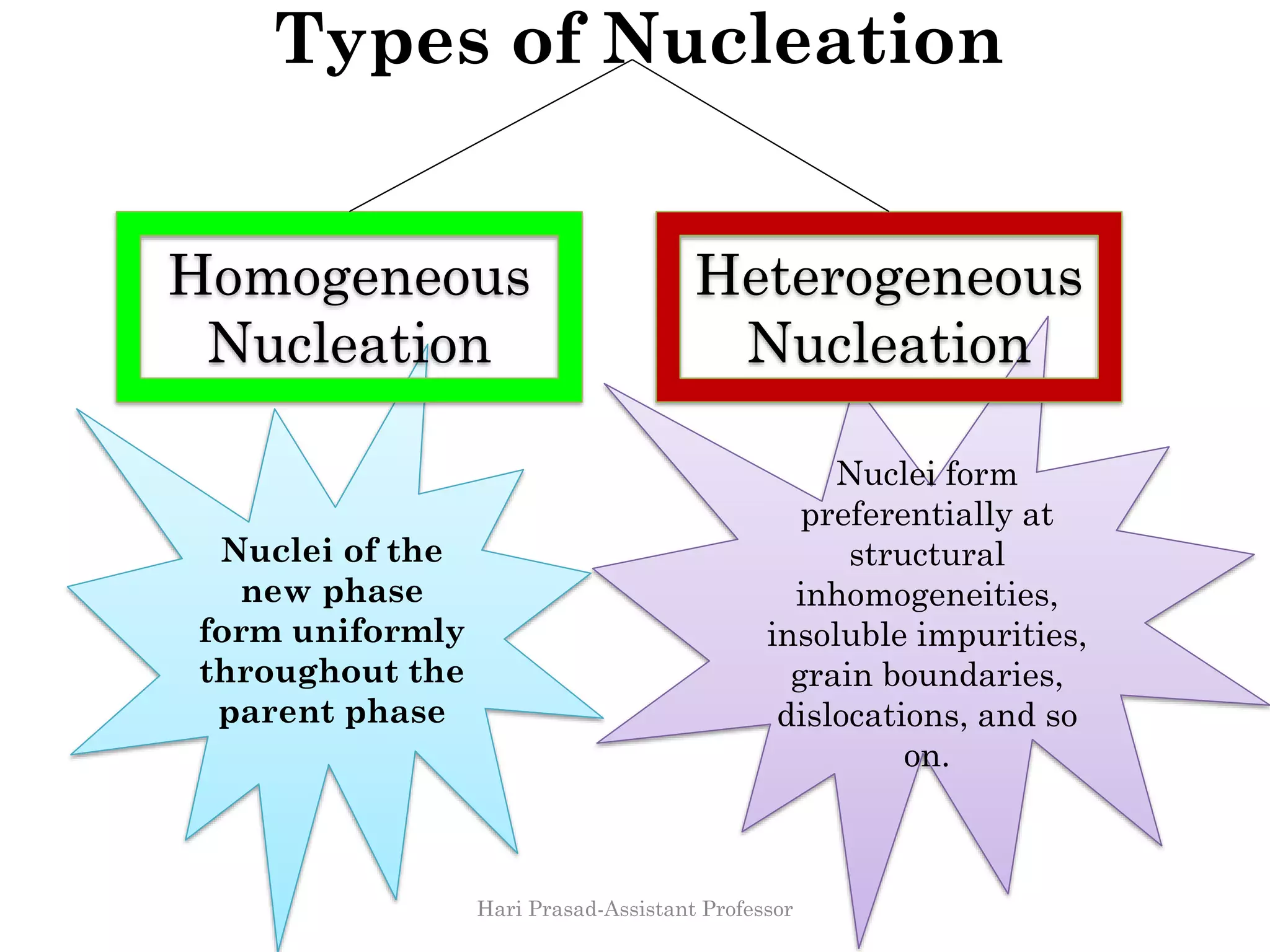 Types of Nucleation

Homogeneous Nucleation

Heterogeneous Nucleation

Nuclei of the new phase form uniformly throughout the parent phase

Nuclei form preferentially at structural inhomogeneities, insoluble impurities, grain boundaries, dislocations, and so on.

Hari Prasad-Assistant Professor